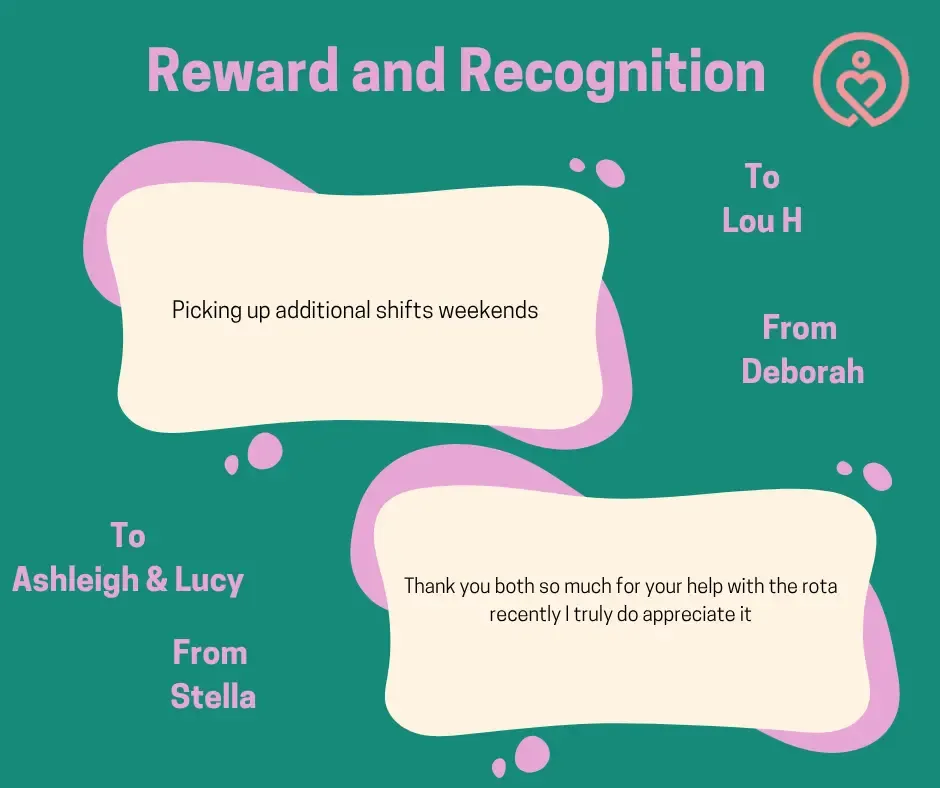 Reward and Recognition

Picking up additional shifts weekends

To
Lou H

From
Deborah

To
Ashleigh & Lucy

From
Stella

Thank you both so much for your help with the rota recently I truly do appreciate it